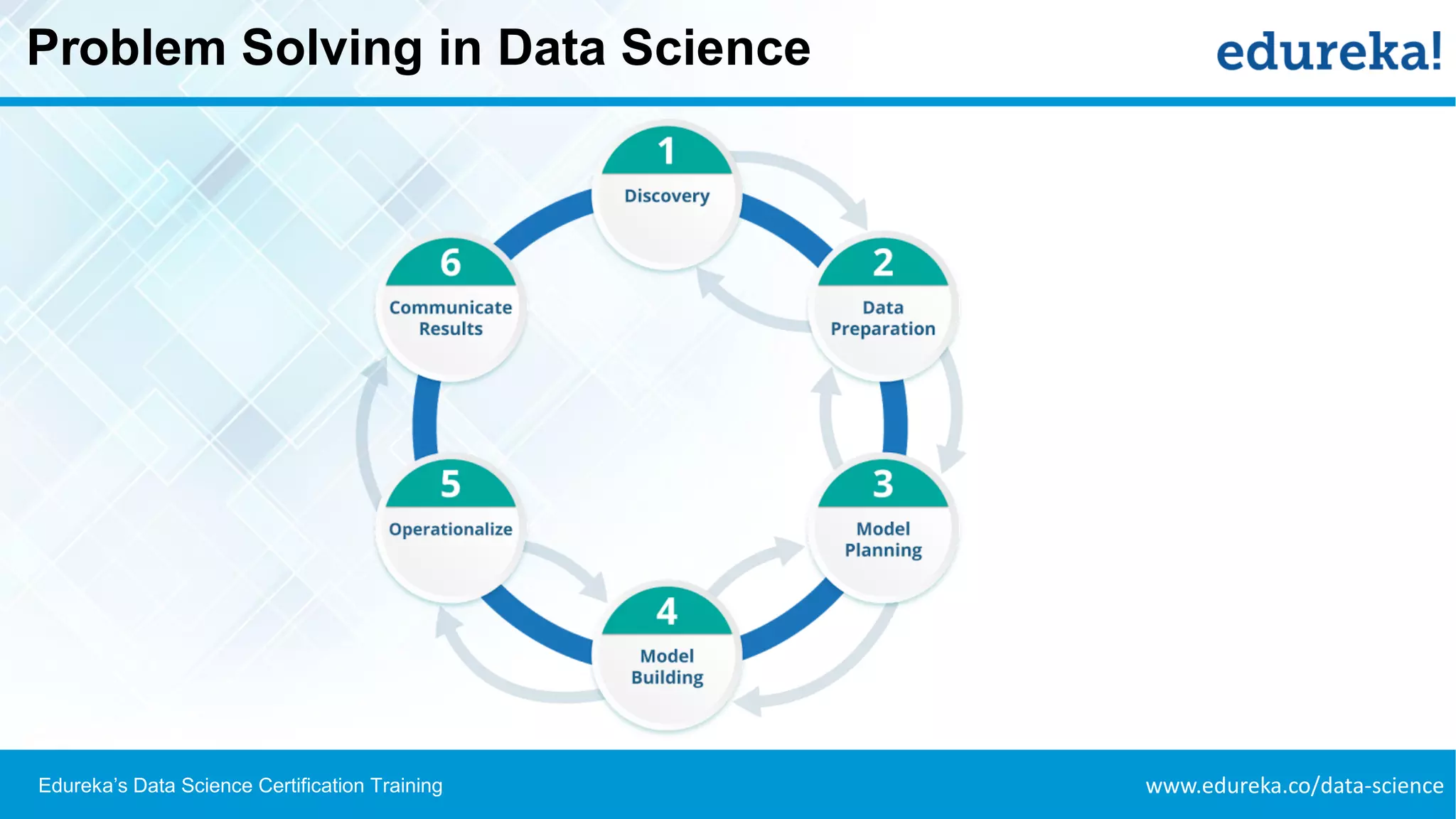 Problem Solving in Data Science

edureka!

1
Discovery

2
Data Preparation

3
Model Planning

4
Model Building

5
Operationalize

6
Communicate Results

Edureka's Data Science Certification Training

www.edureka.co/data-science